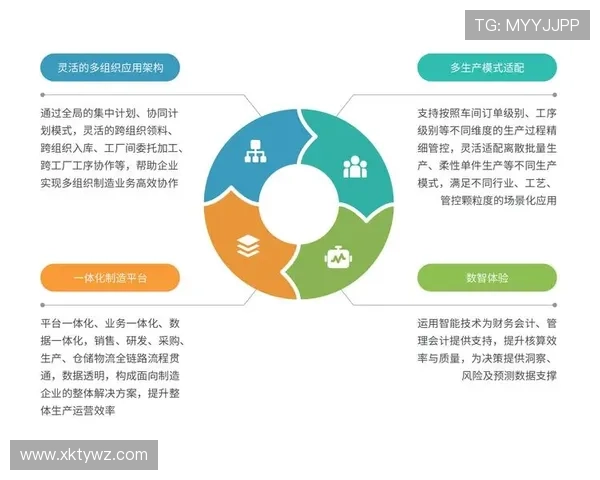 TG: MYYJJPP

灵活的多组织应用架构

通过全局的集中计划、协同计划模式，灵活的跨组织领料、跨组织入库、工厂间委托加工、跨工厂工序协作等，帮助企业实现多组织制造业务高效协作

多生产模式适配

支持按照车间订单级别、工序级别等不同维度的生产过程精细管控，灵活适配离散批量生产、柔性单件生产等不同生产模式，满足不同行业、工艺、管控颗粒度的场景化应用

一体化制造平台

平台一体化、业务一体化、数据一体化，销售、研发、采购、生产、仓储物流全链路流程贯通，数据透明，构成面向制造企业的整体解决方案，提升整体生产运营效率

数智体验

运用智能技术为财务会计、管理会计提供支持，提升核算效率与质量，为决策提供洞察、风险及预测数据支撑

www.xktywz.com